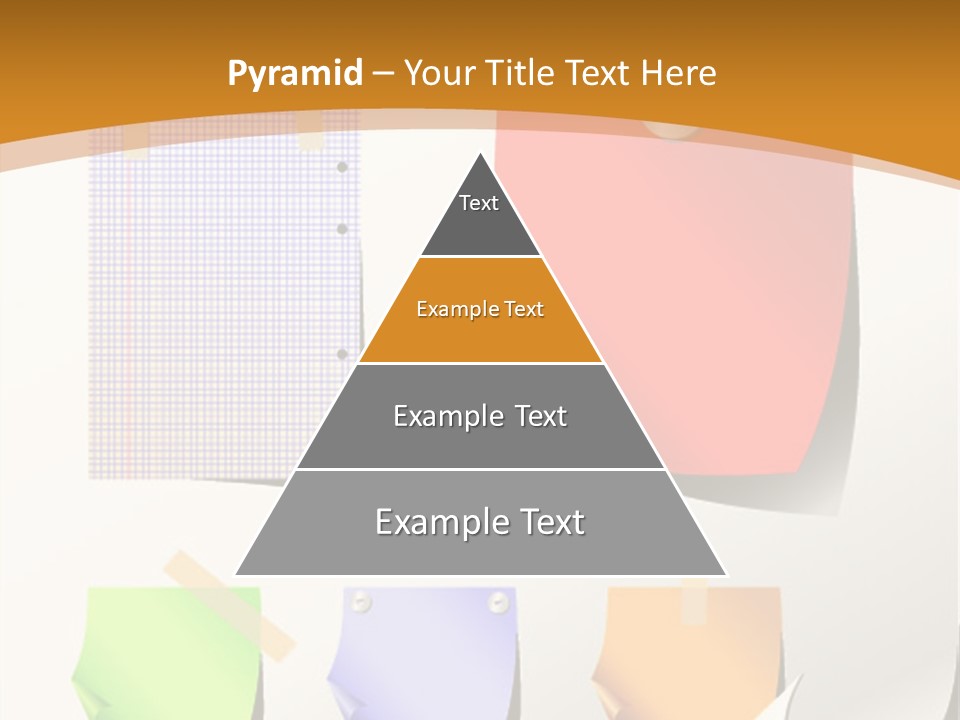 Pyramid – Your Title Text Here

Text

Example Text

Example Text

Example Text